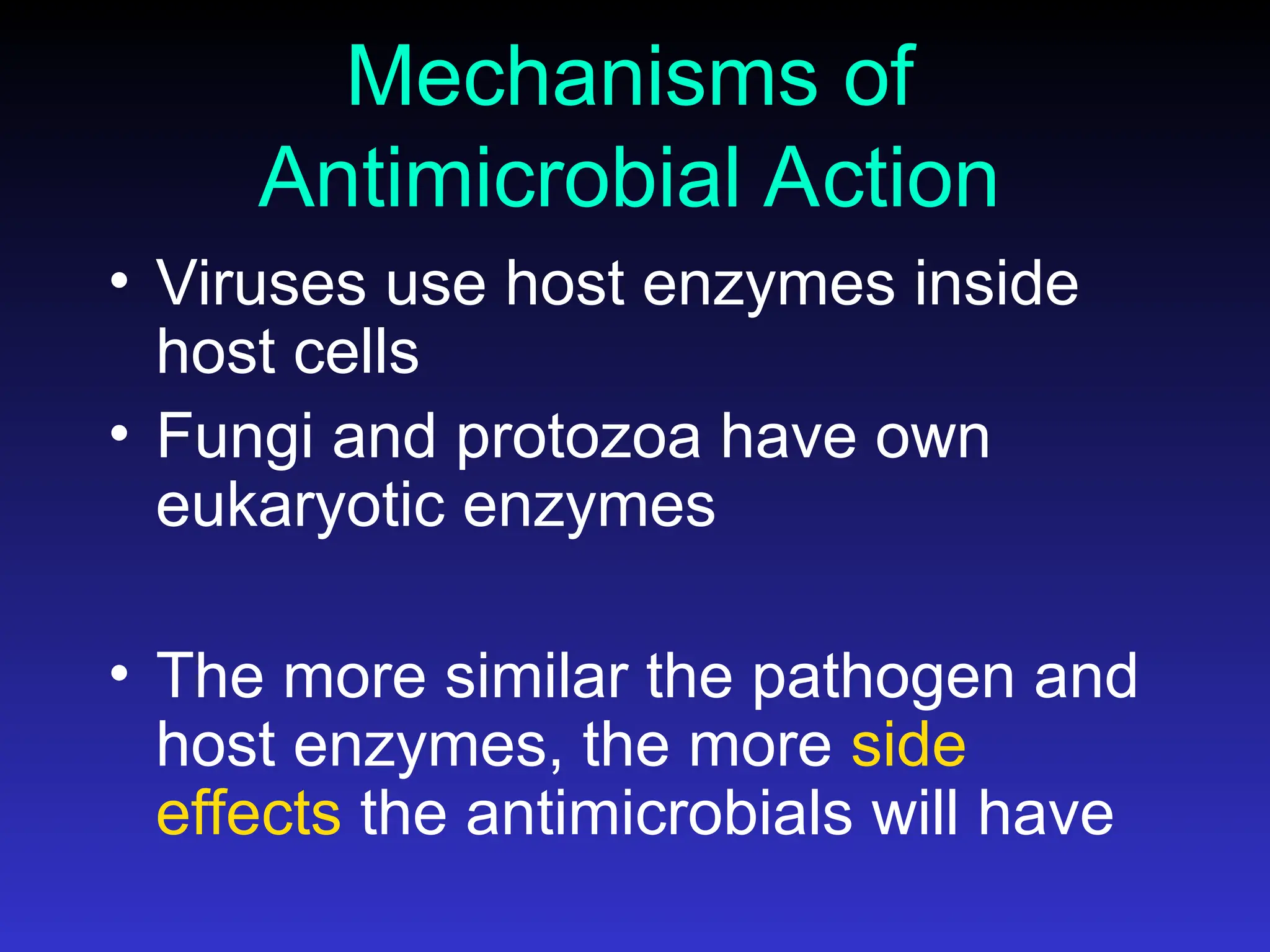 Mechanisms of Antimicrobial Action

• Viruses use host enzymes inside host cells
• Fungi and protozoa have own eukaryotic enzymes

• The more similar the pathogen and host enzymes, the more side effects the antimicrobials will have